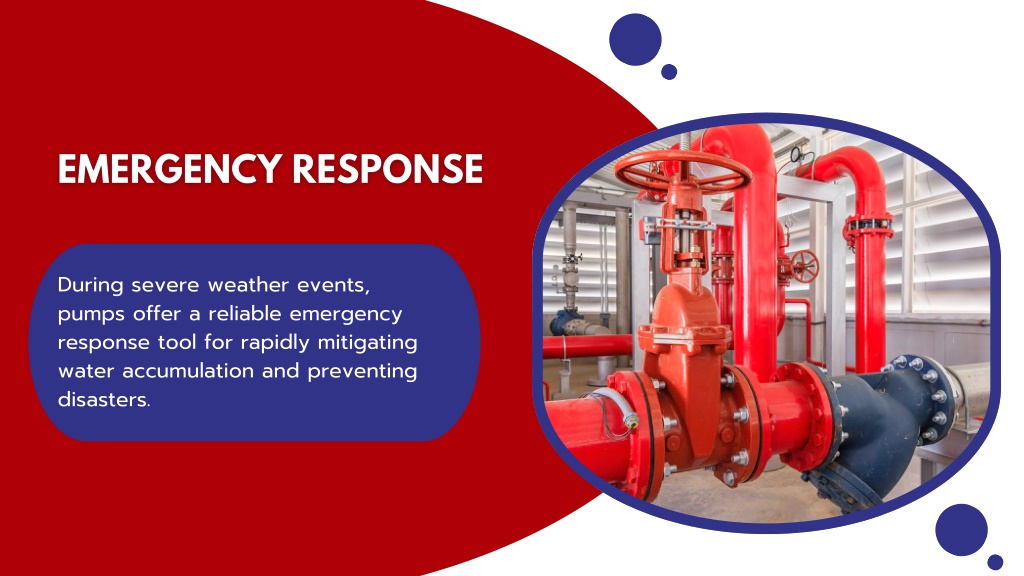 EMERGENCY RESPONSE

During severe weather events, pumps offer a reliable emergency response tool for rapidly mitigating water accumulation and preventing disasters.